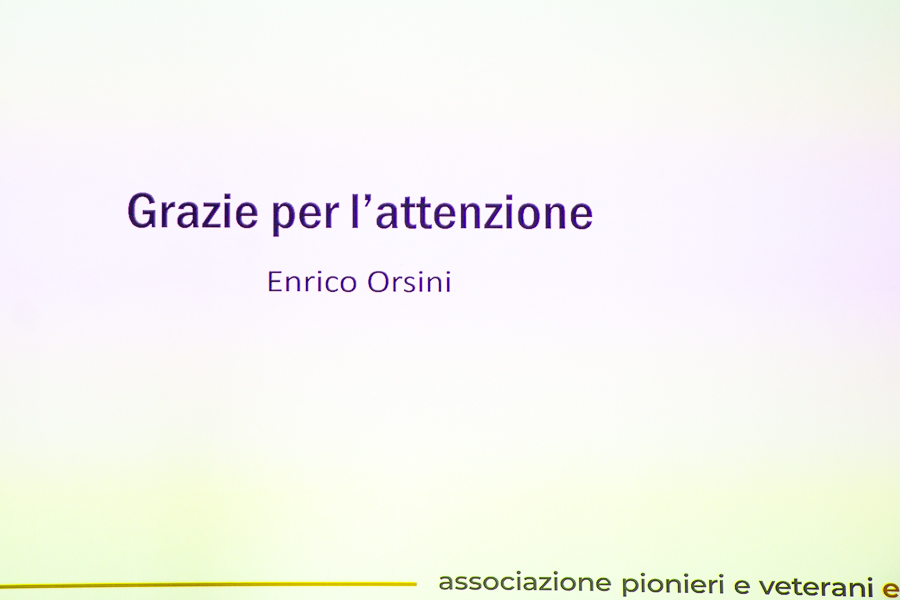 Grazie per l’attenzione

Enrico Orsini

associazione pionieri e veterani e